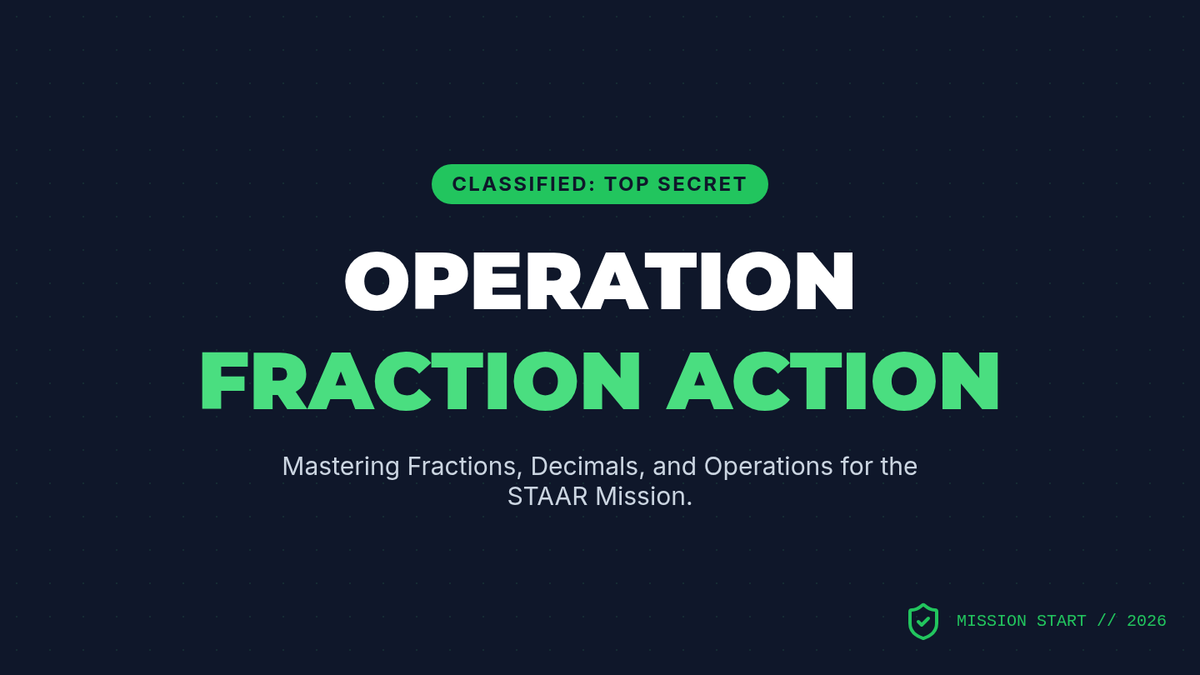 CLASSIFIED: TOP SECRET

OPERATION
FRACTION ACTION

Mastering Fractions, Decimals, and Operations for the STAAR Mission.

MISSION START // 2026